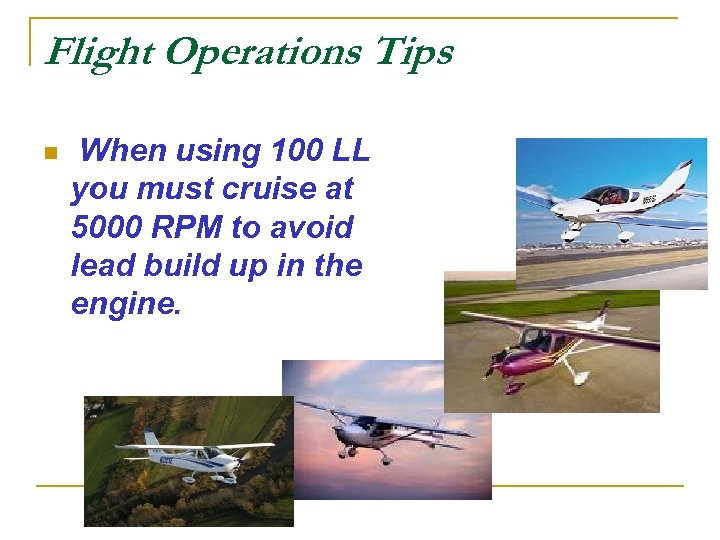 Flight Operations Tips

When using 100 LL you must cruise at 5000 RPM to avoid lead build up in the engine.